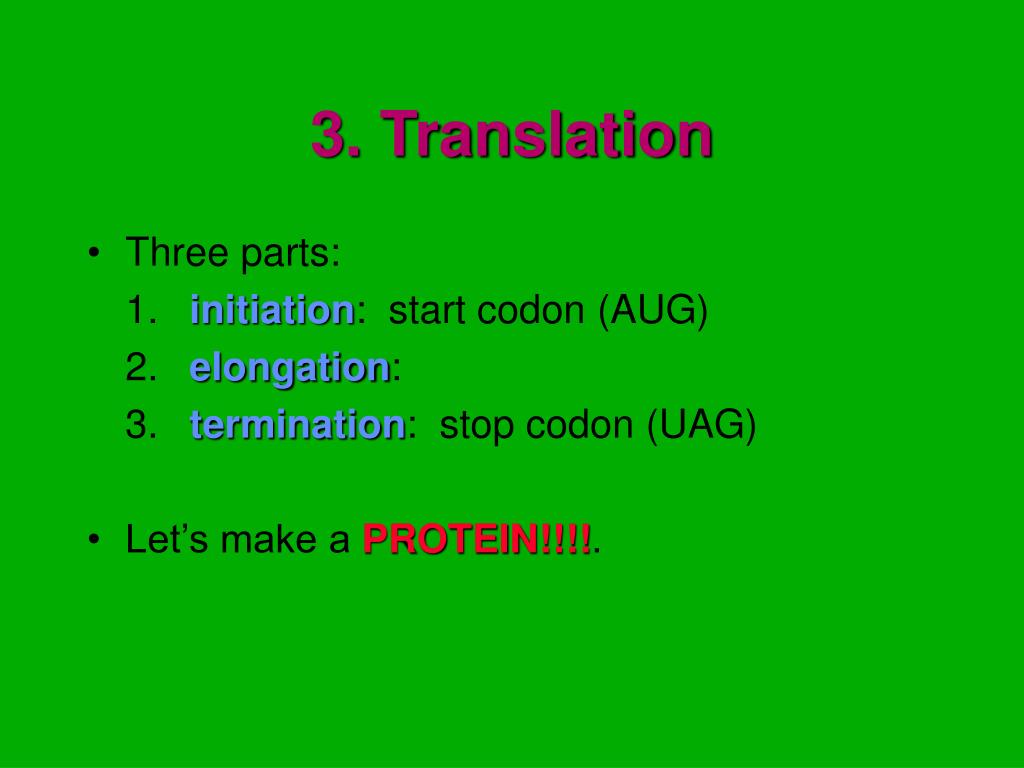 3. Translation

• Three parts:
1. initiation: start codon (AUG)
2. elongation:
3. termination: stop codon (UAG)

• Let’s make a PROTEIN!!!!.